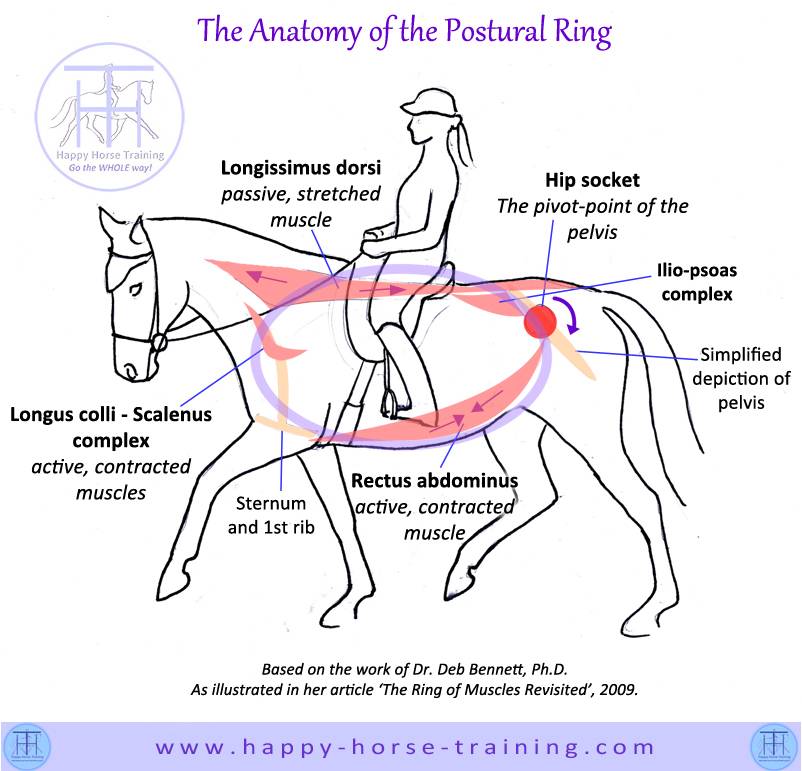 The Anatomy of the Postural Ring

Happy Horse Training
Go the WHOLE way!

Longissimus dorsi
passive, stretched muscle

Hip socket
The pivot-point of the pelvis

Ilio-psoas complex

Simplified depiction of pelvis

Longus colli - Scalenus complex
active, contracted muscles

Sternum and 1st rib

Rectus abdominus
active, contracted muscle

Based on the work of Dr. Deb Bennett, Ph.D.
As illustrated in her article 'The Ring of Muscles Revisited', 2009.

www.happy-horse-training.com